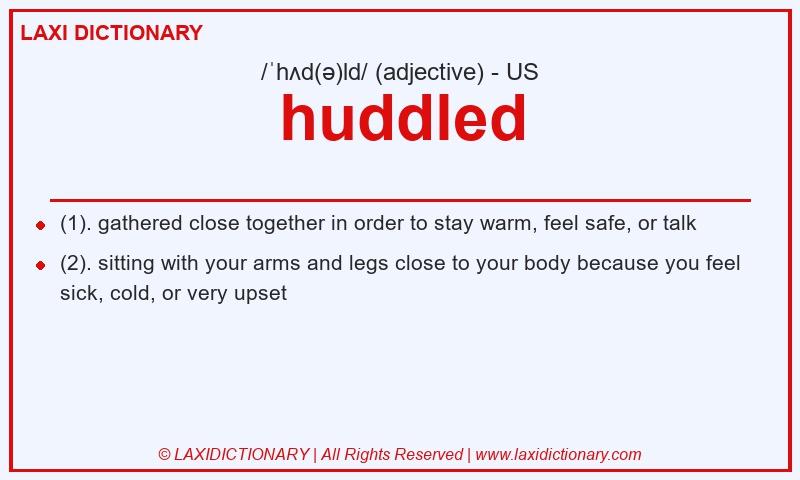 LAXI DICTIONARY

/ˈhʌd(ə)ld/ (adjective) - US

huddled

- (1). gathered close together in order to stay warm, feel safe, or talk
- (2). sitting with your arms and legs close to your body because you feel sick, cold, or very upset

© LAXIDICTIONARY | All Rights Reserved | www.laxidictionary.com